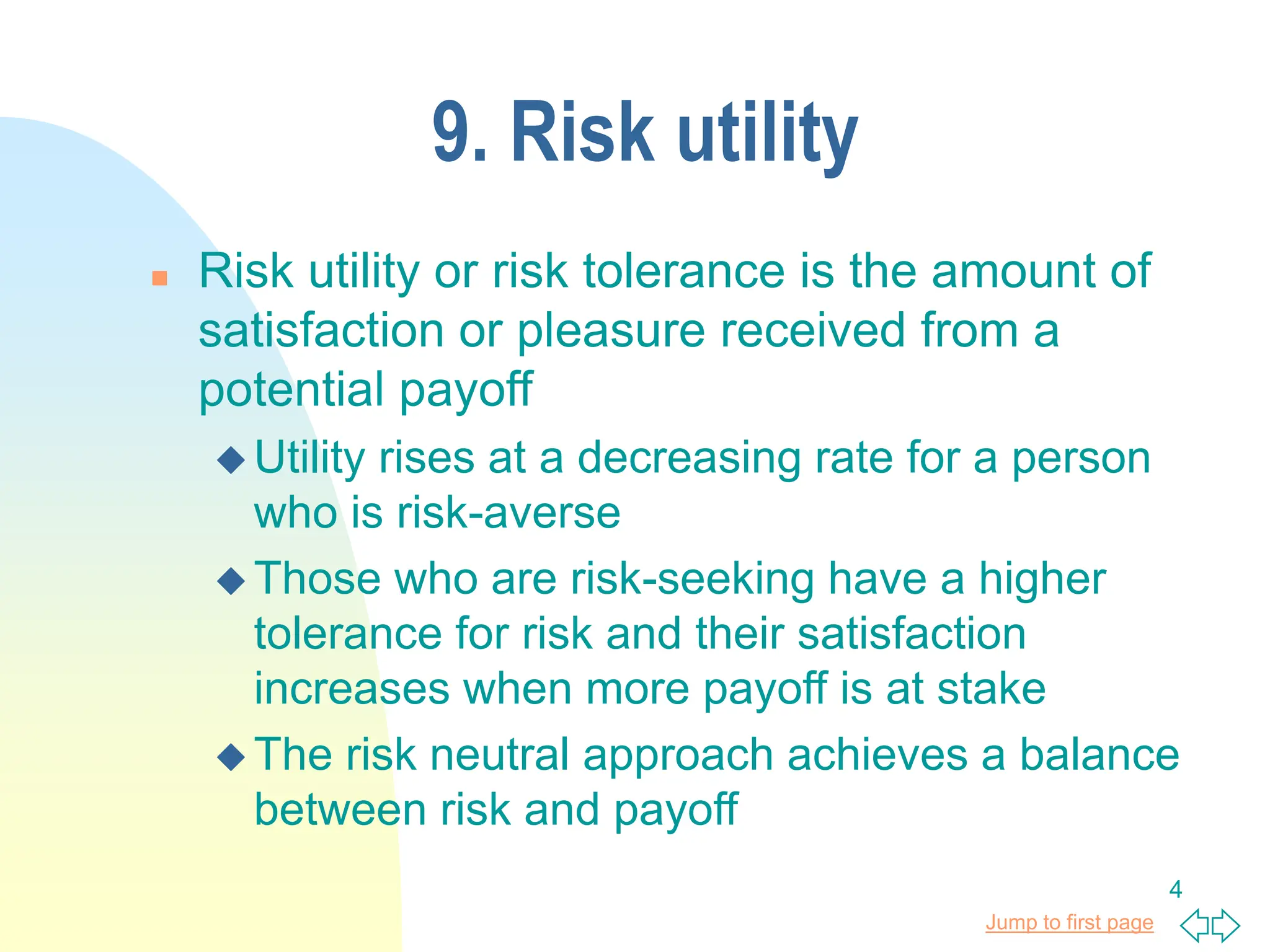 9. Risk utility

Risk utility or risk tolerance is the amount of satisfaction or pleasure received from a potential payoff

Utility rises at a decreasing rate for a person who is risk-averse

Those who are risk-seeking have a higher tolerance for risk and their satisfaction increases when more payoff is at stake

The risk neutral approach achieves a balance between risk and payoff

4

Jump to first page